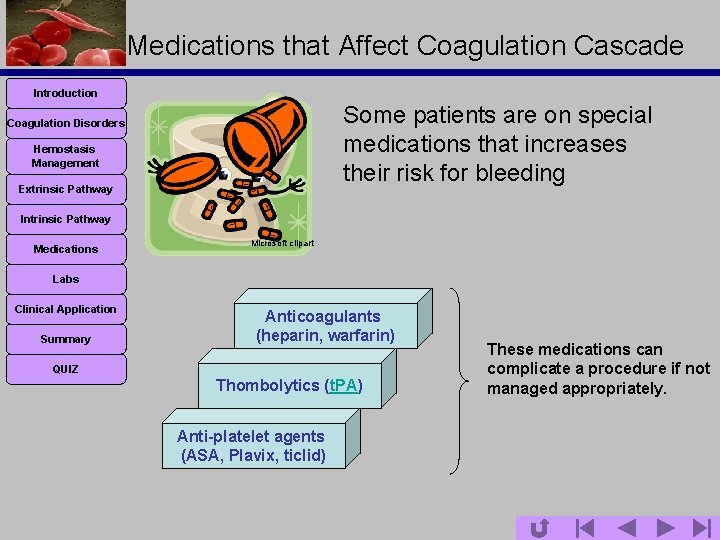 Medications that Affect Coagulation Cascade

Introduction

Coagulation Disorders

Hemostasis Management

Extrinsic Pathway

Intrinsic Pathway

Medications

Labs

Clinical Application

Summary

QUIZ

Microsoft clipart

Some patients are on special medications that increases their risk for bleeding

Anticoagulants (heparin, warfarin)

Thombolytics (tPA)

Anti-platelet agents (ASA, Plavix, ticlid)

These medications can complicate a procedure if not managed appropriately.